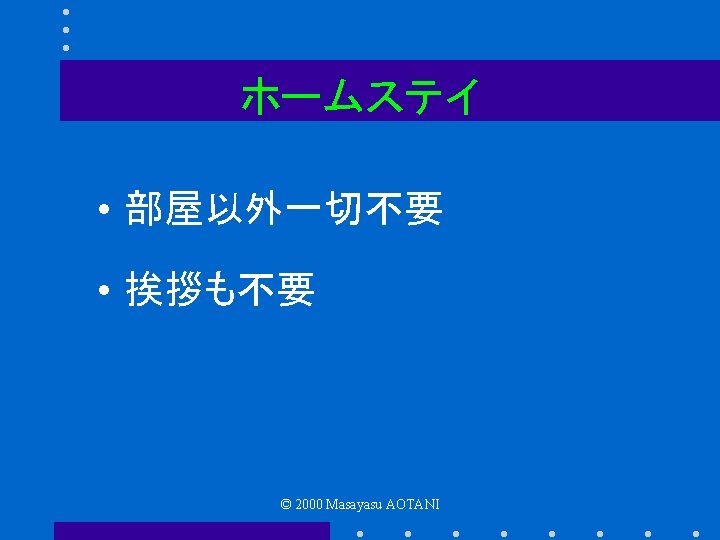 ホームステイ

• 部屋以外一切不要

• 挨拶も不要

© 2000 Masayasu AOTANI